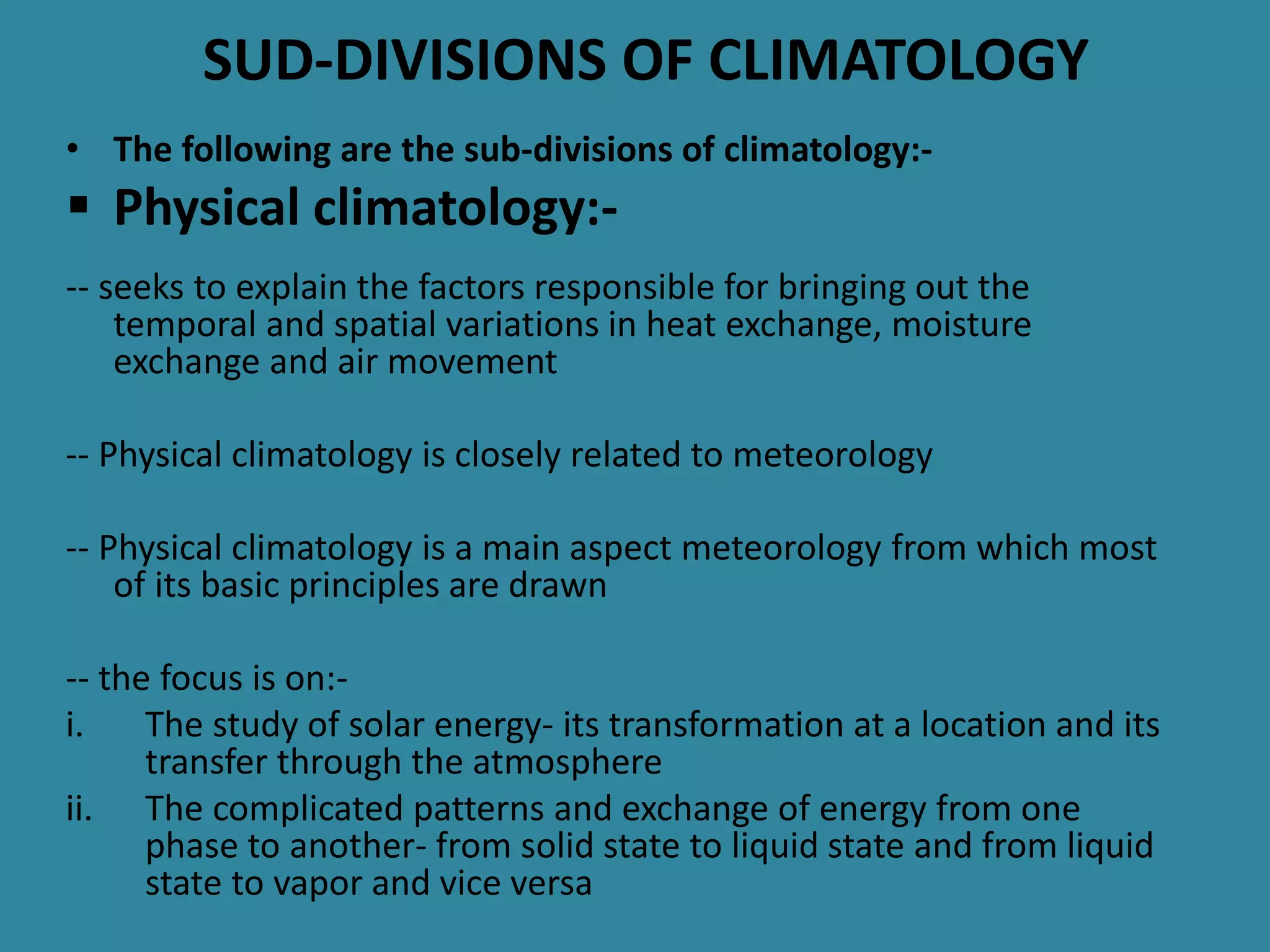 SUD-DIVISIONS OF CLIMATOLOGY

• The following are the sub-divisions of climatology:-

▪ Physical climatology:-

-- seeks to explain the factors responsible for bringing out the temporal and spatial variations in heat exchange, moisture exchange and air movement

-- Physical climatology is closely related to meteorology

-- Physical climatology is a main aspect meteorology from which most of its basic principles are drawn

-- the focus is on:-

i. The study of solar energy- its transformation at a location and its transfer through the atmosphere

ii. The complicated patterns and exchange of energy from one phase to another- from solid state to liquid state and from liquid state to vapor and vice versa